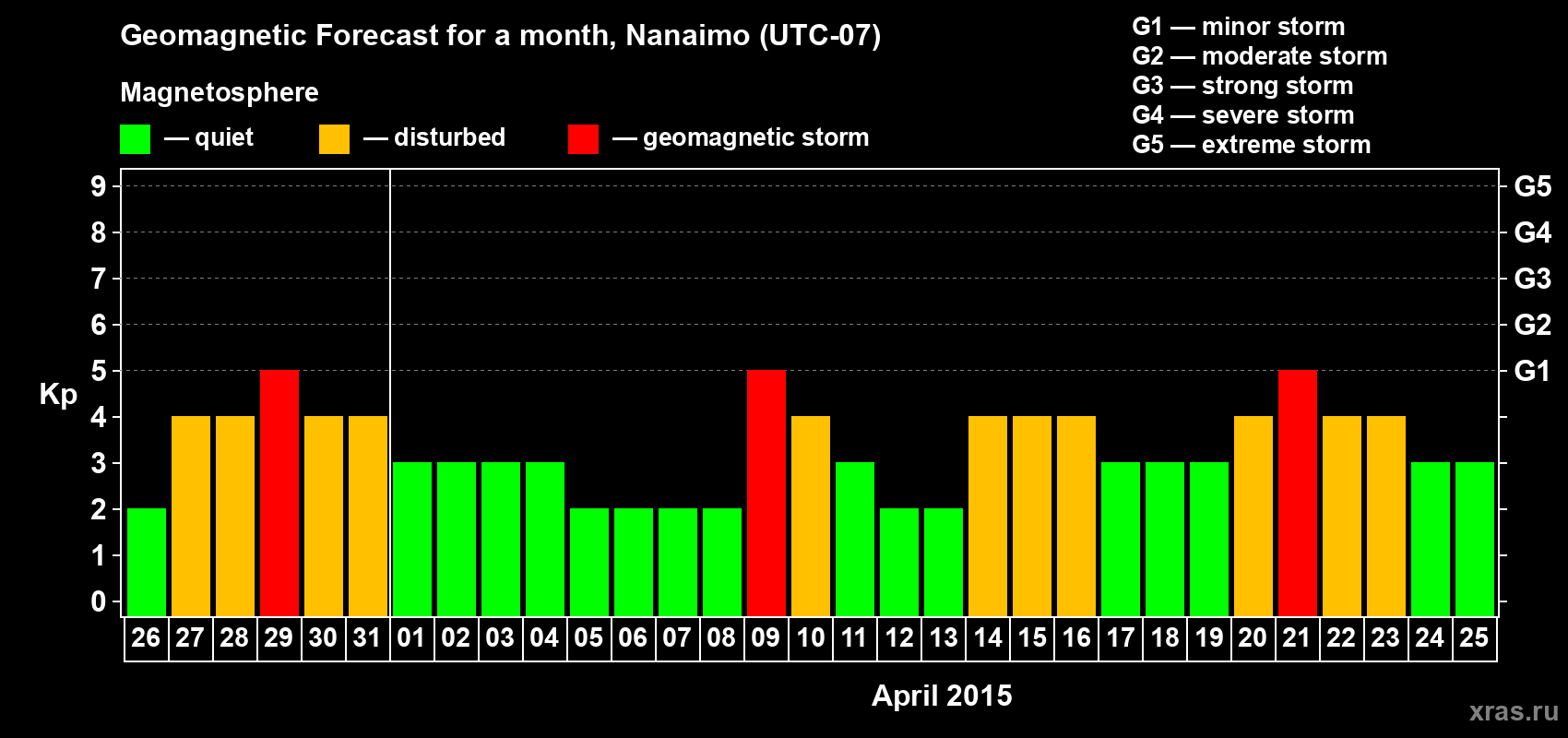 Geomagnetic Forecast for a month, Nanaimo (UTC-07)

Magnetosphere

— quiet — disturbed — geomagnetic storm

G1 — minor storm
G2 — moderate storm
G3 — strong storm
G4 — severe storm
G5 — extreme storm

Kp

9 8 7 6 5 4 3 2 1 0

G5 G4 G3 G2 G1

26 27 28 29 30 31 01 02 03 04 05 06 07 08 09 10 11 12 13 14 15 16 17 18 19 20 21 22 23 24 25

April 2015

xras.ru